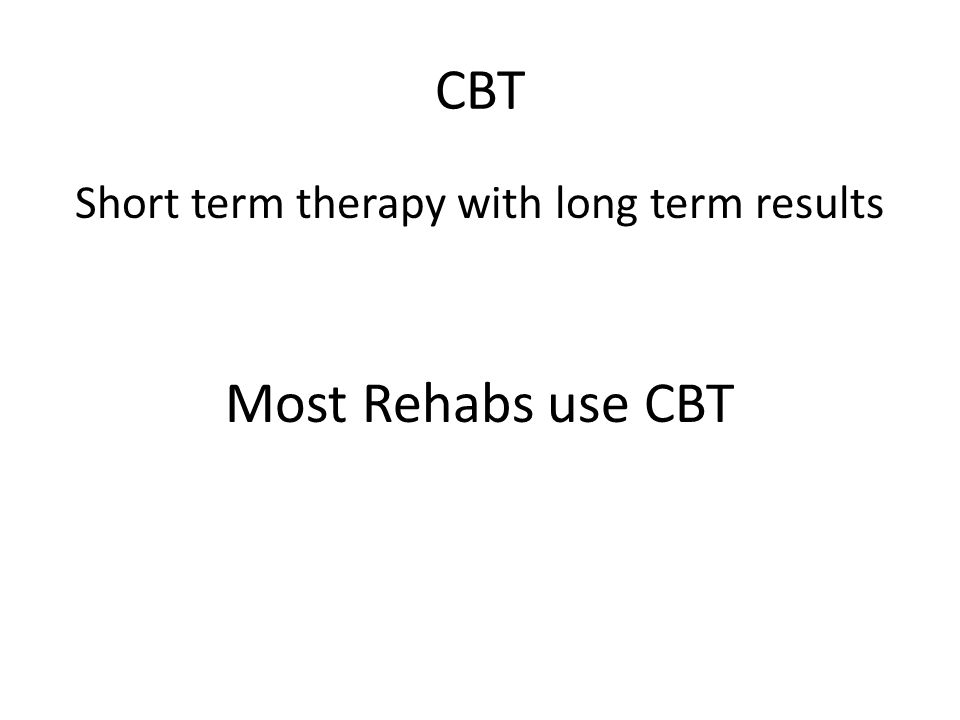 CBT

Short term therapy with long term results

Most Rehabs use CBT